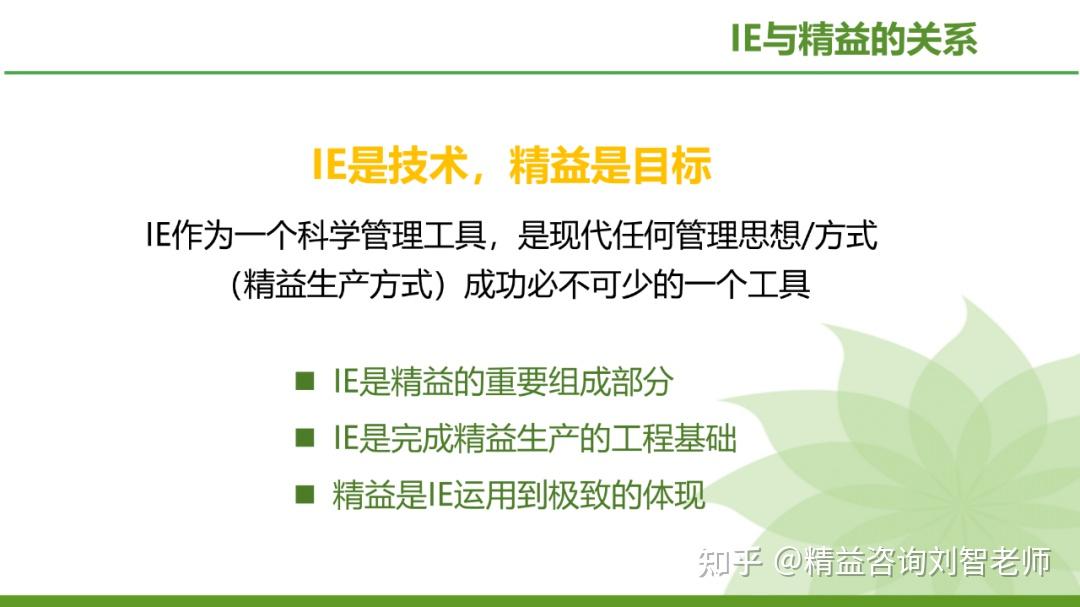 IE与精益的关系

IE是技术，精益是目标

IE作为一个科学管理工具，是现代任何管理思想/方式（精益生产方式）成功必不可少的一个工具

■ IE是精益的重要组成部分
■ IE是完成精益生产的工程基础
■ 精益是IE运用到极致的体现

知乎 @精益咨询刘智老师